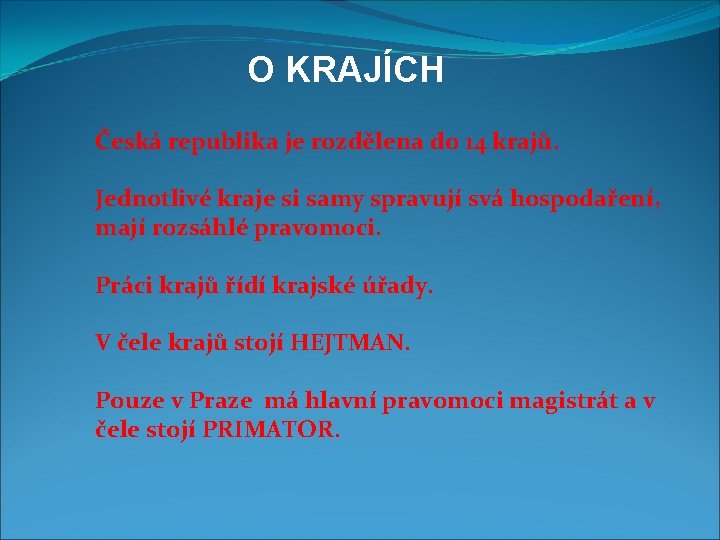 O KRAJÍCH

Česká republika je rozdělena do 14 krajů.

Jednotlivé kraje si samy spravují svá hospodaření, mají rozsáhlé pravomoci.

Práci krajů řídí krajské úřady.

V čele krajů stojí HEJTMAN.

Pouze v Praze má hlavní pravomoci magistrát a v čele stojí PRIMATOR.